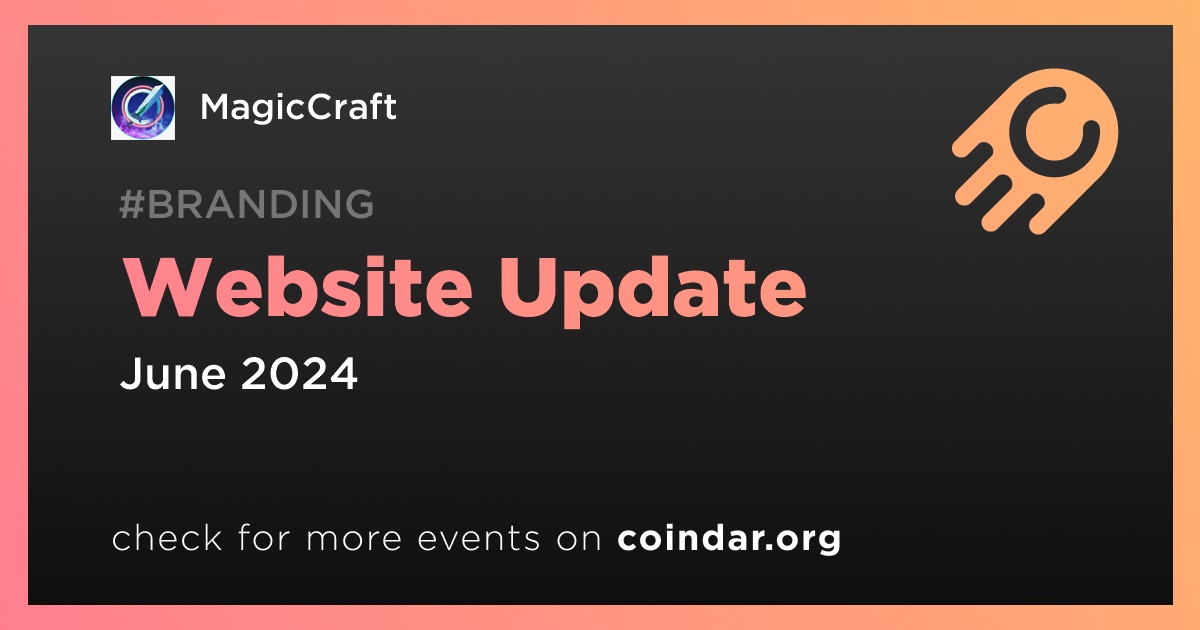 MagicCraft

#BRANDING

Website Update

June 2024

check for more events on coindar.org